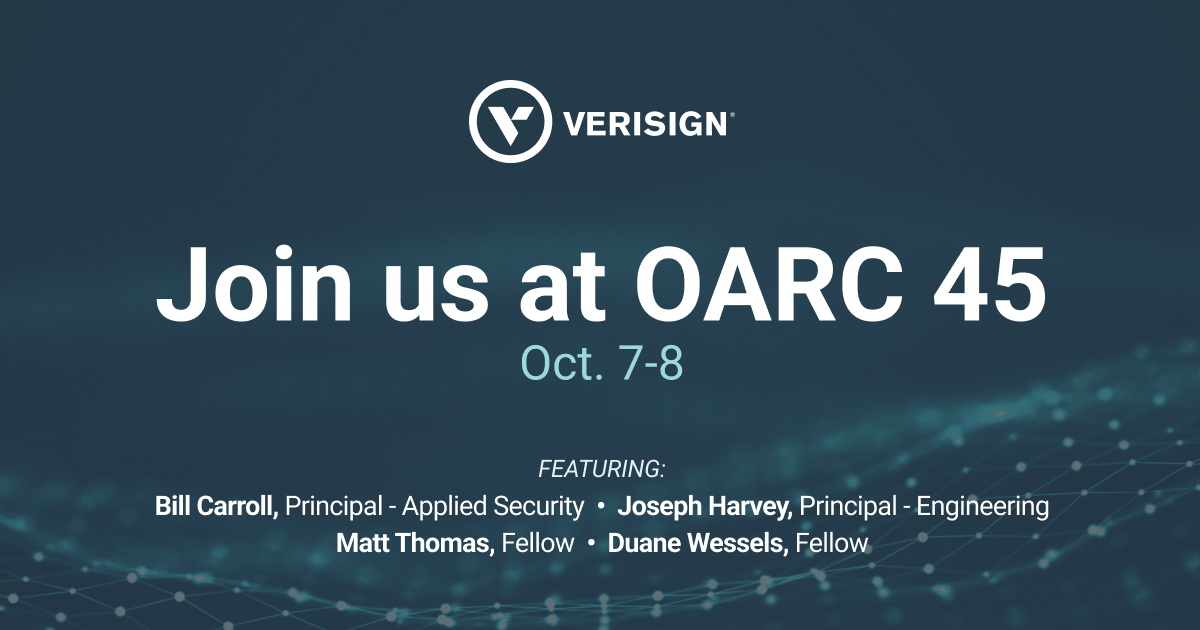 VERISIGN®

Join us at OARC 45

Oct. 7-8

FEATURING:

Bill Carroll, Principal - Applied Security • Joseph Harvey, Principal - Engineering
Matt Thomas, Fellow • Duane Wessels, Fellow